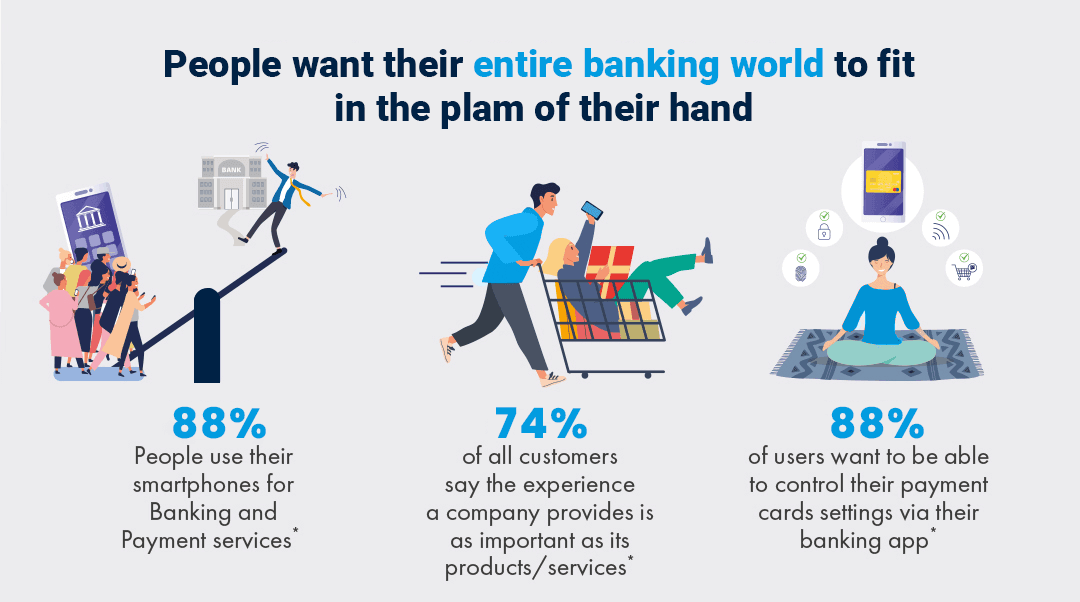 People want their entire banking world to fit in the plam of their hand

BANK

88%
People use their smartphones for Banking and Payment services*

74%
of all customers say the experience a company provides is as important as its products/services*

88%
of users want to be able to control their payment cards settings via their banking app*